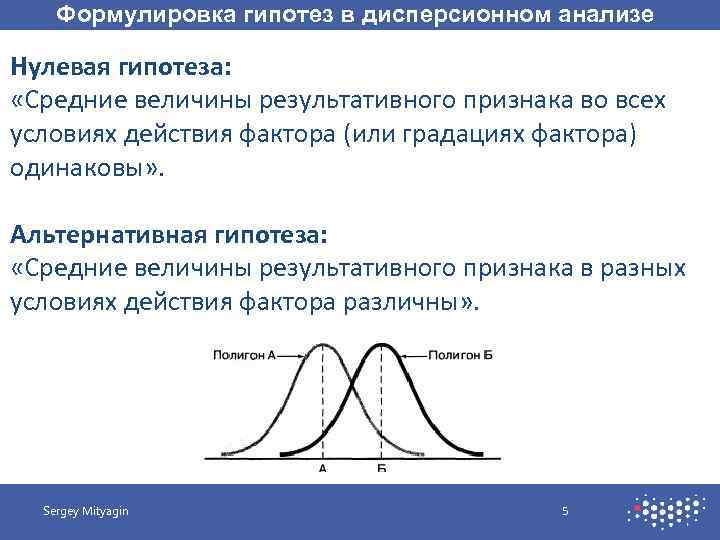 Формулировка гипотез в дисперсионном анализе

Нулевая гипотеза:
«Средние величины результативного признака во всех условиях действия фактора (или градациях фактора) одинаковы».

Альтернативная гипотеза:
«Средние величины результативного признака в разных условиях действия фактора различны».

Полигон А

Полигон Б

А

Б

Sergey Mityagin

5